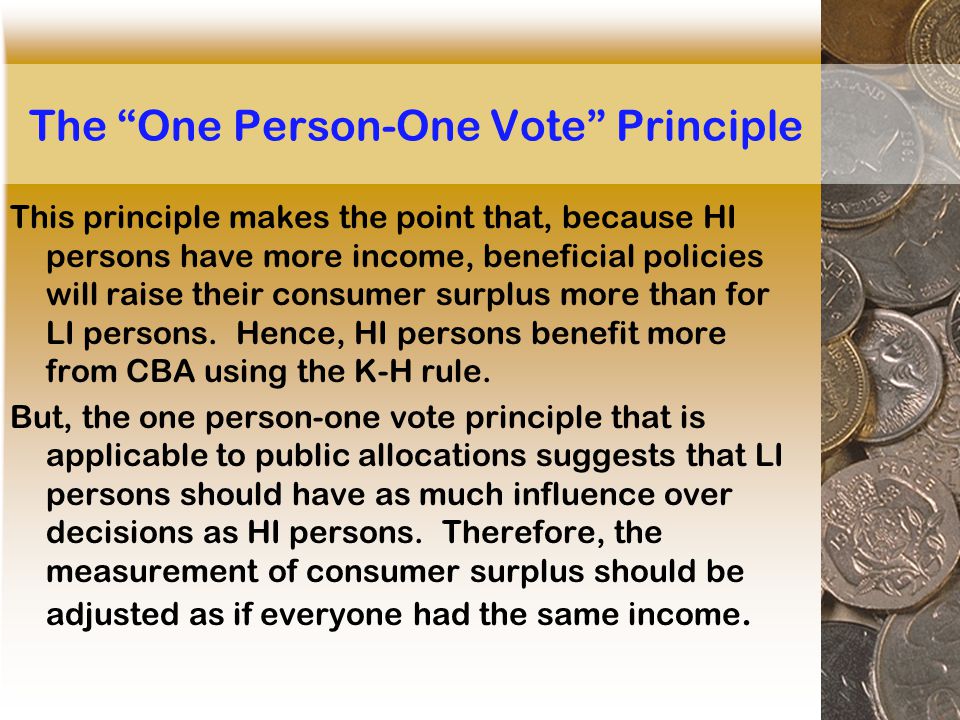 The “One Person-One Vote” Principle

This principle makes the point that, because HI persons have more income, beneficial policies will raise their consumer surplus more than for LI persons.  Hence, HI persons benefit more from CBA using the K-H rule.

But, the one person-one vote principle that is applicable to public allocations suggests that LI persons should have as much influence over decisions as HI persons.  Therefore, the measurement of consumer surplus should be adjusted as if everyone had the same income.